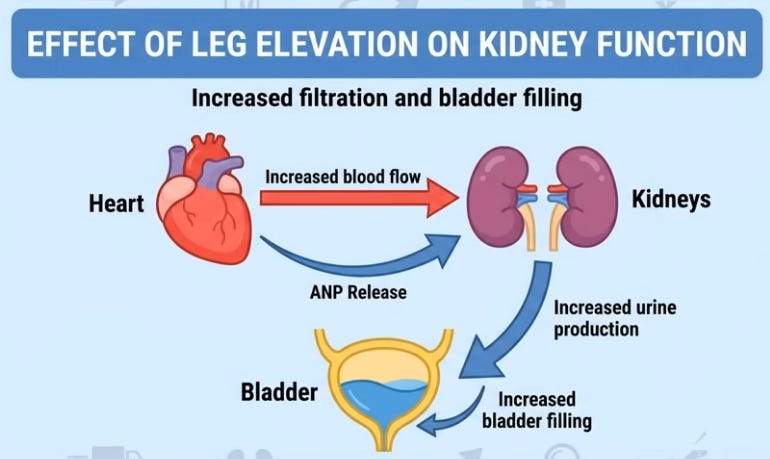 EFFECT OF LEG ELEVATION ON KIDNEY FUNCTION

Increased filtration and bladder filling

Heart

Increased blood flow

Kidneys

ANP Release

Increased urine production

Bladder

Increased bladder filling